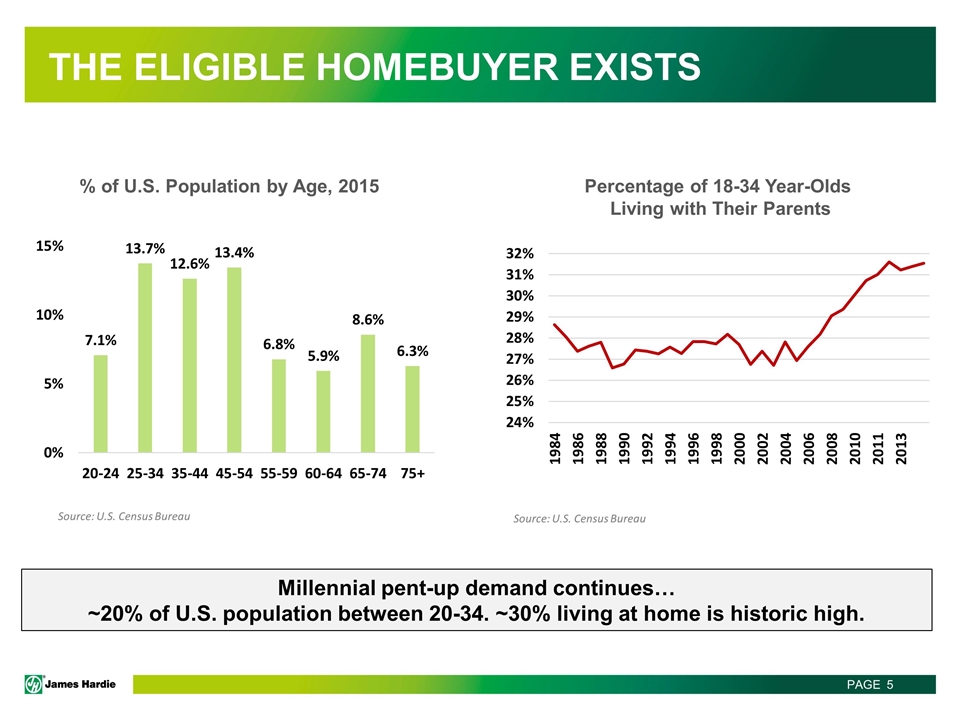 THE ELIGIBLE HOMEBUYER EXISTS

% of U.S. Population by Age, 2015

15%
10%
5%
0%

7.1%
13.7%
12.6%
13.4%
6.8%
5.9%
8.6%
6.3%

20-24 25-34 35-44 45-54 55-59 60-64 65-74 75+

Source: U.S. Census Bureau

Percentage of 18-34 Year-Olds Living with Their Parents

32%
31%
30%
29%
28%
27%
26%
25%
24%

1984 1986 1988 1990 1992 1994 1996 1998 2000 2002 2004 2006 2008 2010 2011 2013

Source: U.S. Census Bureau

Millennial pent-up demand continues…
~20% of U.S. population between 20-34. ~30% living at home is historic high.

James Hardie

PAGE 5